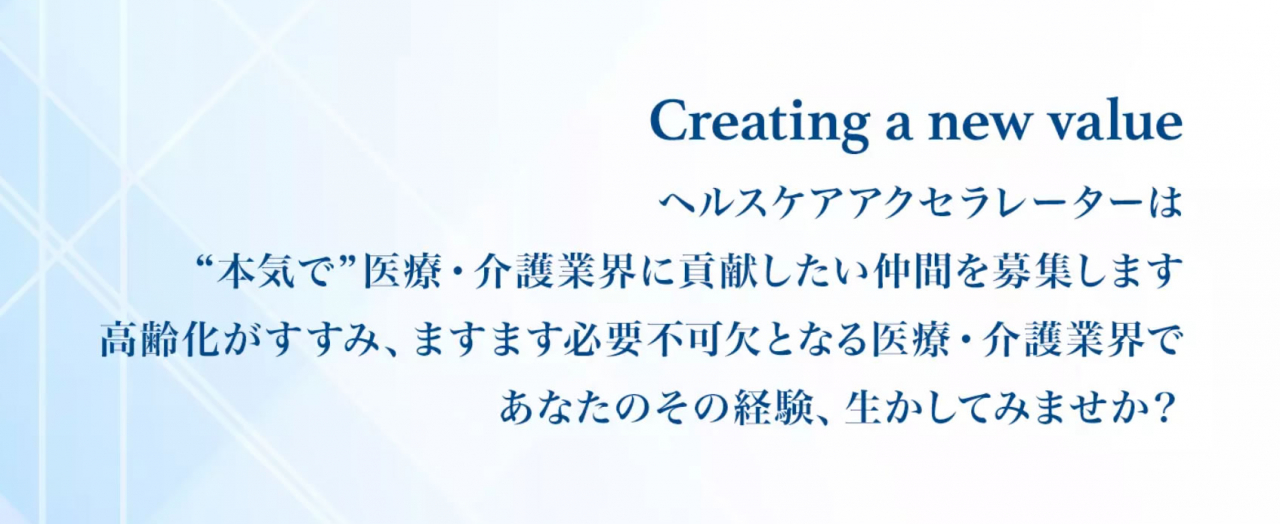 Creating a new value

ヘルスケアアクセラレーターは
“本気で”医療・介護業界に貢献したい仲間を募集します
高齢化がすすみ、ますます必要不可欠となる医療・介護業界で
あなたのその経験、生かしてみませか?